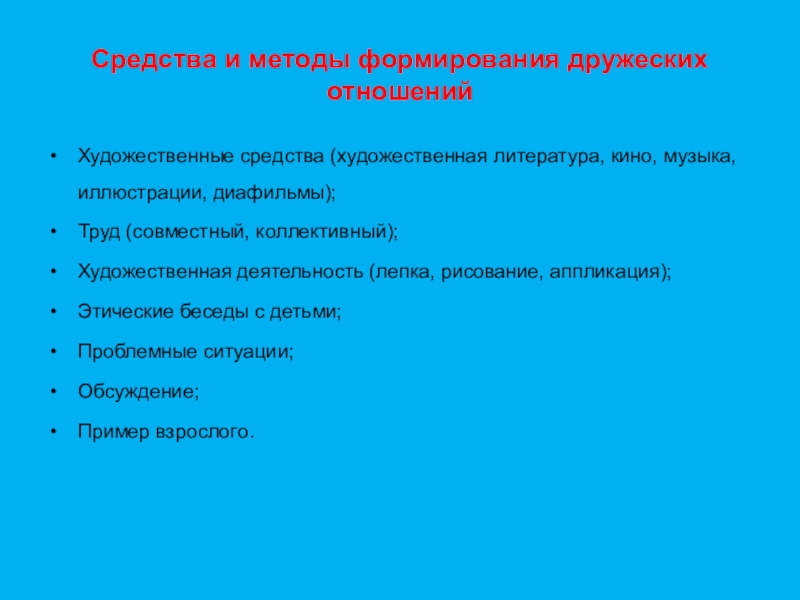 Средства и методы формирования дружеских отношений

• Художественные средства (художественная литература, кино, музыка, иллюстрации, диафильмы);
• Труд (совместный, коллективный);
• Художественная деятельность (лепка, рисование, аппликация);
• Этические беседы с детьми;
• Проблемные ситуации;
• Обсуждение;
• Пример взрослого.